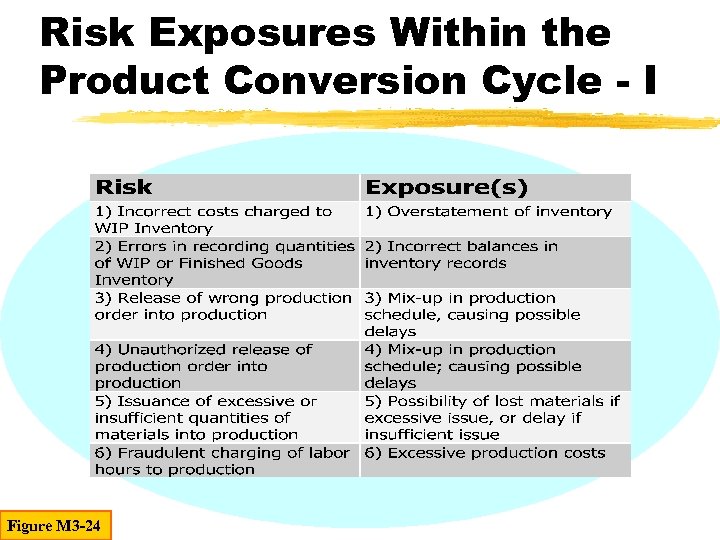 Risk Exposures Within the Product Conversion Cycle - I

| Risk | Exposure(s) |
|---|---|
| 1) Incorrect costs charged to WIP Inventory | 1) Overstatement of inventory |
| 2) Errors in recording quantities of WIP or Finished Goods Inventory | 2) Incorrect balances in inventory records |
| 3) Release of wrong production order into production | 3) Mix-up in production schedule, causing possible delays |
| 4) Unauthorized release of production order into production | 4) Mix-up in production schedule; causing possible delays |
| 5) Issuance of excessive or insufficient quantities of materials into production | 5) Possibility of lost materials if excessive issue, or delay if insufficient issue |
| 6) Fraudulent charging of labor hours to production | 6) Excessive production costs |

Figure M3-24